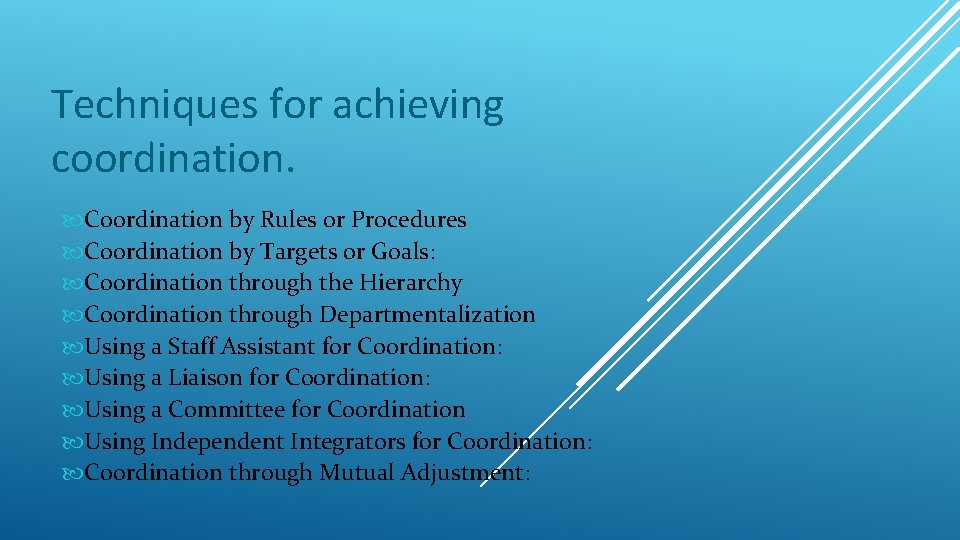 Techniques for achieving coordination.

Coordination by Rules or Procedures
Coordination by Targets or Goals:
Coordination through the Hierarchy
Coordination through Departmentalization
Using a Staff Assistant for Coordination:
Using a Liaison for Coordination:
Using a Committee for Coordination
Using Independent Integrators for Coordination:
Coordination through Mutual Adjustment: